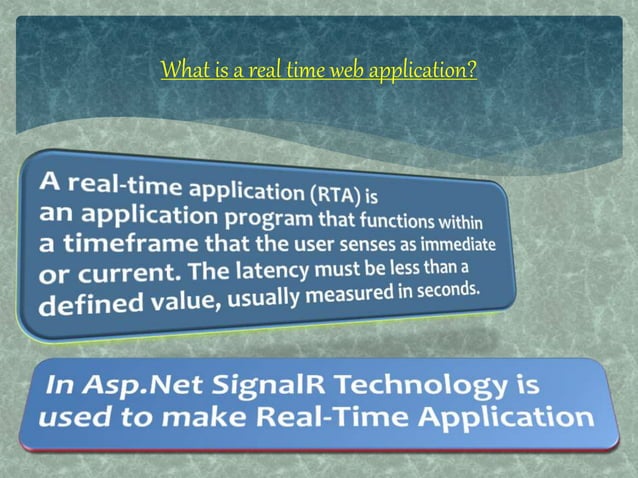 What is a real time web application?

A real-time application (RTA) is an application program that functions within a timeframe that the user senses as immediate or current. The latency must be less than a defined value, usually measured in seconds.

In Asp.Net SignalR Technology is used to make Real-Time Application